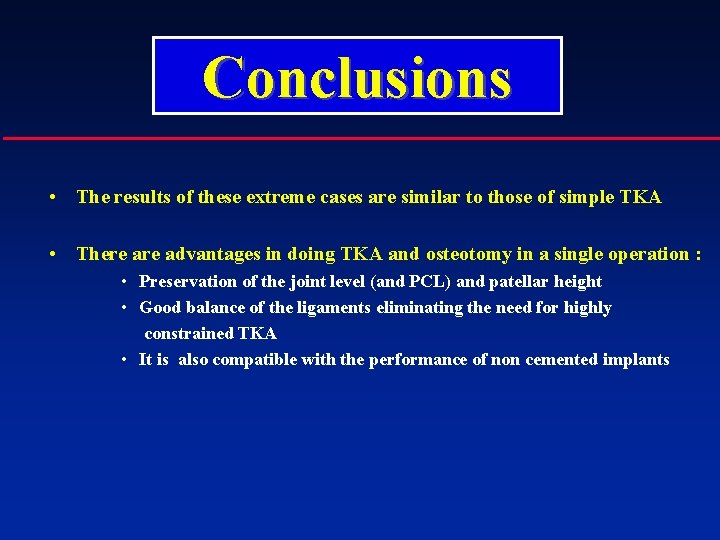 Conclusions

• The results of these extreme cases are similar to those of simple TKA

• There are advantages in doing TKA and osteotomy in a single operation :
  • Preservation of the joint level (and PCL) and patellar height
  • Good balance of the ligaments eliminating the need for highly constrained TKA
  • It is also compatible with the performance of non cemented implants